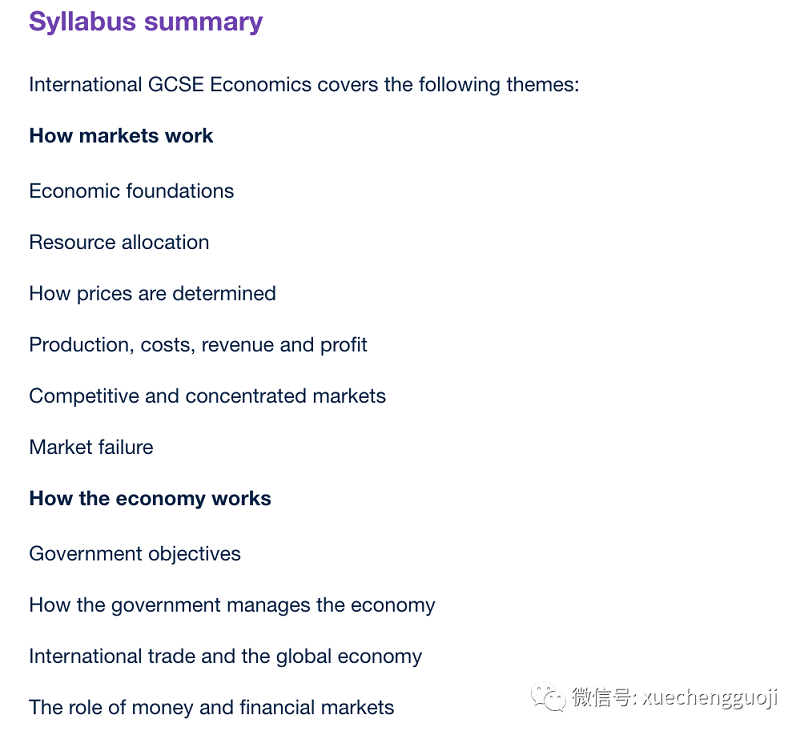 Syllabus summary

International GCSE Economics covers the following themes:

How markets work

Economic foundations

Resource allocation

How prices are determined

Production, costs, revenue and profit

Competitive and concentrated markets

Market failure

How the economy works

Government objectives

How the government manages the economy

International trade and the global economy

The role of money and financial markets

微信号: xuechengguoji